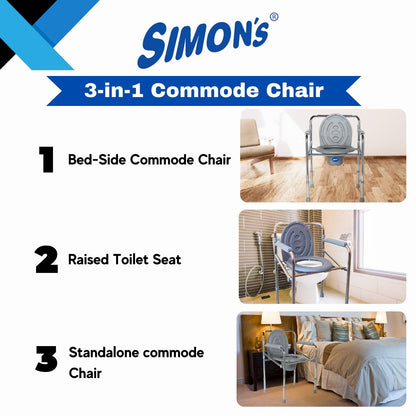 SIMON's®

3-in-1 Commode Chair

1 Bed-Side Commode Chair

2 Raised Toilet Seat

3 Standalone commode Chair